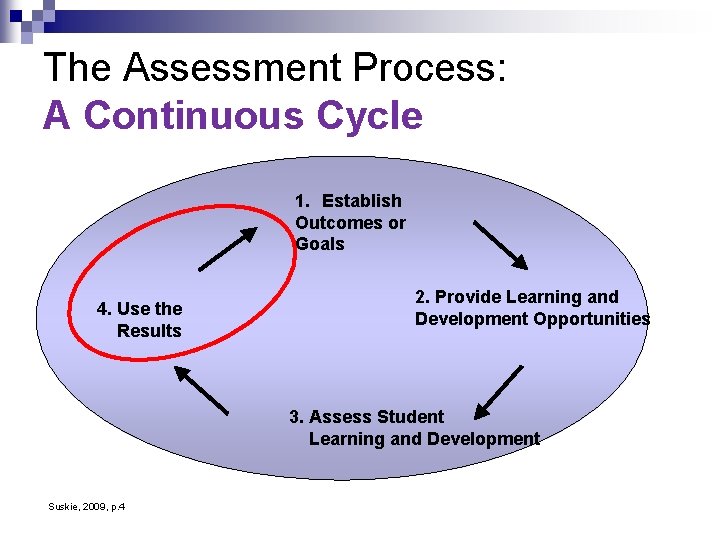 The Assessment Process:
A Continuous Cycle

1. Establish Outcomes or Goals

2. Provide Learning and Development Opportunities

3. Assess Student Learning and Development

4. Use the Results

Suskie, 2009, p.4